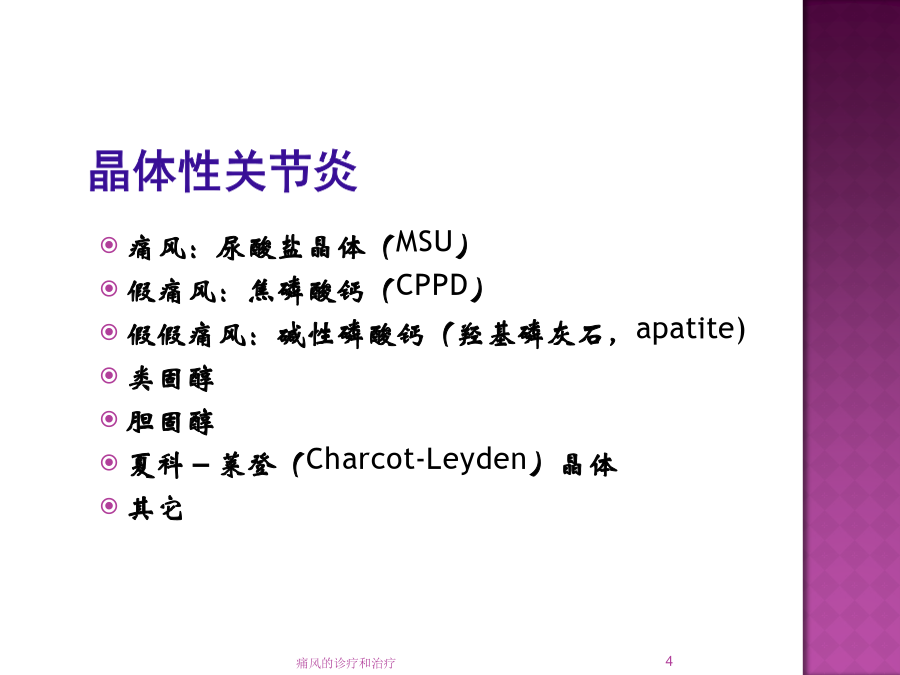 晶体性关节炎

痛风：尿酸盐晶体（MSU）
假痛风：焦磷酸钙（CPPD）
假假痛风：碱性磷酸钙（羟基磷灰石，apatite）
类固醇
胆固醇
夏科－莱登（Charcot-Leyden）晶体
其它

痛风的诊疗和治疗

4